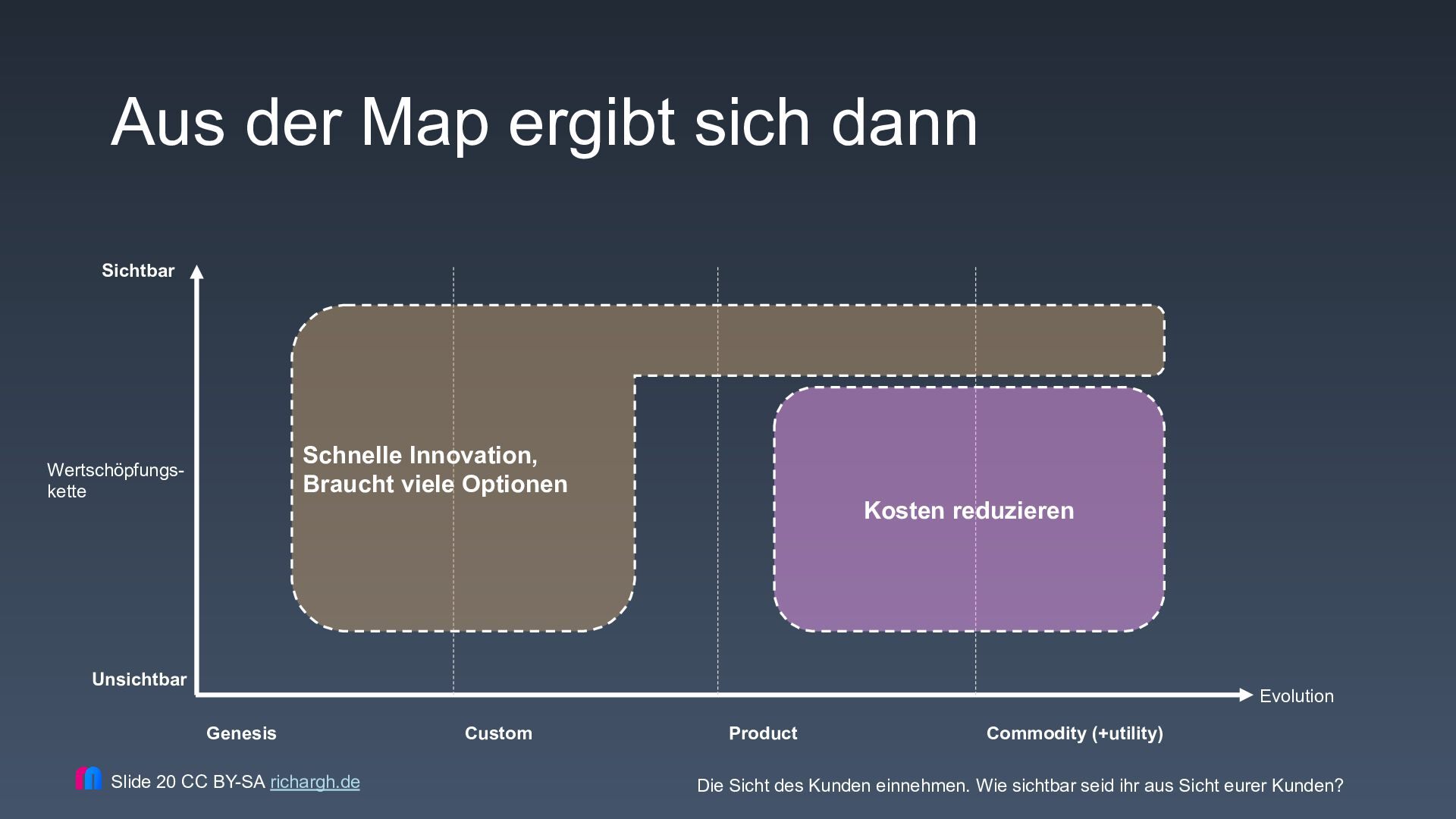 Aus der Map ergibt sich dann

Sichtbar

Wertschöpfungskette

Unsichtbar

Schnelle Innovation, Braucht viele Optionen

Kosten reduzieren

Evolution

Genesis

Custom

Product

Commodity (+utility)

Slide 20 CC BY-SA richargh.de

Die Sicht des Kunden einnehmen. Wie sichtbar seid ihr aus Sicht eurer Kunden?